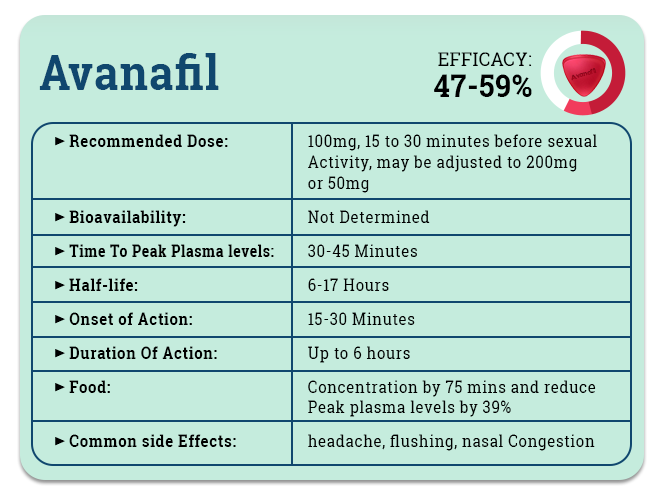 Avanafil

EFFICACY:
47-59%

Avanafil

| | |
|---|---|
| ► Recommended Dose: | 100mg, 15 to 30 minutes before sexual Activity, may be adjusted to 200mg or 50mg |
| ► Bioavailability: | Not Determined |
| ► Time To Peak Plasma levels: | 30-45 Minutes |
| ► Half-life: | 6-17 Hours |
| ► Onset of Action: | 15-30 Minutes |
| ► Duration Of Action: | Up to 6 hours |
| ► Food: | Concentration by 75 mins and reduce Peak plasma levels by 39% |
| ► Common side Effects: | headache, flushing, nasal Congestion |